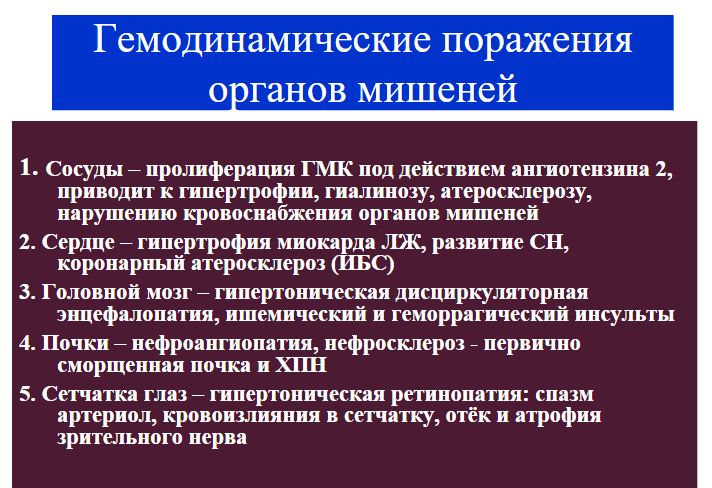 Гемодинамические поражения органов мишеней

1. Сосуды – пролиферация ГМК под действием ангиотензина 2, приводит к гипертрофии, гиалинозу, атеросклерозу, нарушению кровоснабжения органов мишеней

2. Сердце – гипертрофия миокарда ЛЖ, развитие СН, коронарный атеросклероз (ИБС)

3. Головной мозг – гипертоническая дисциркуляторная энцефалопатия, ишемический и геморрагический инсульты

4. Почки – нефроангиопатия, нефросклероз - первично сморщенная почка и ХПН

5. Сетчатка глаз – гипертоническая ретинопатия: спазм артериол, кровоизлияния в сетчатку, отёк и атрофия зрительного нерва